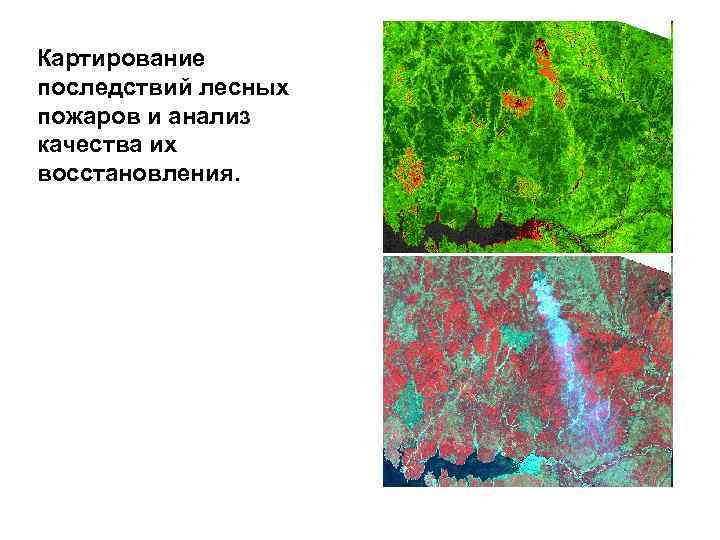 Картирование последствий лесных пожаров и анализ качества их восстановления.